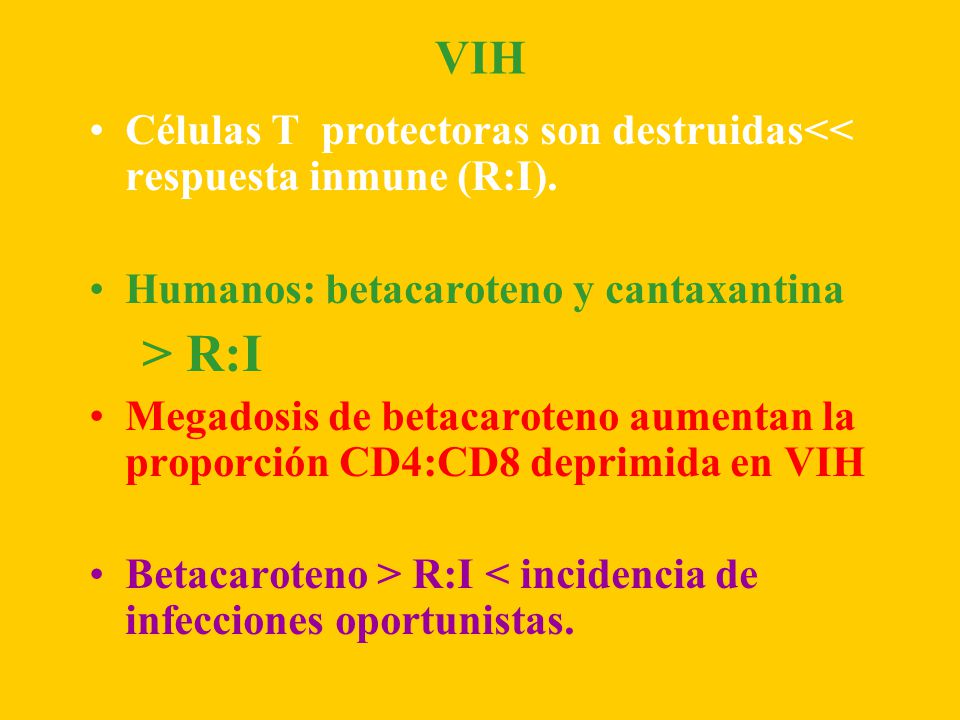 VIH

• Células T protectoras son destruidas<< respuesta inmune (R:I).

• Humanos: betacaroteno y cantaxantina > R:I

• Megadosis de betacaroteno aumentan la proporción CD4:CD8 deprimida en VIH

• Betacaroteno > R:I < incidencia de infecciones oportunistas.